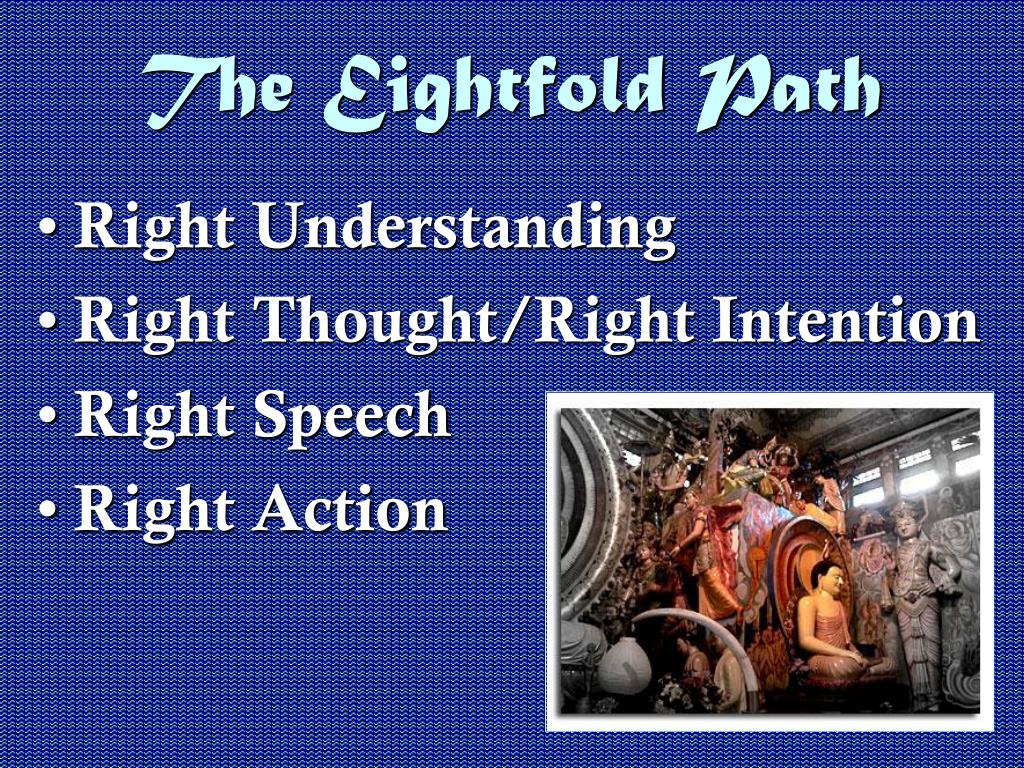 The Eightfold Path

• Right Understanding
• Right Thought/Right Intention
• Right Speech
• Right Action